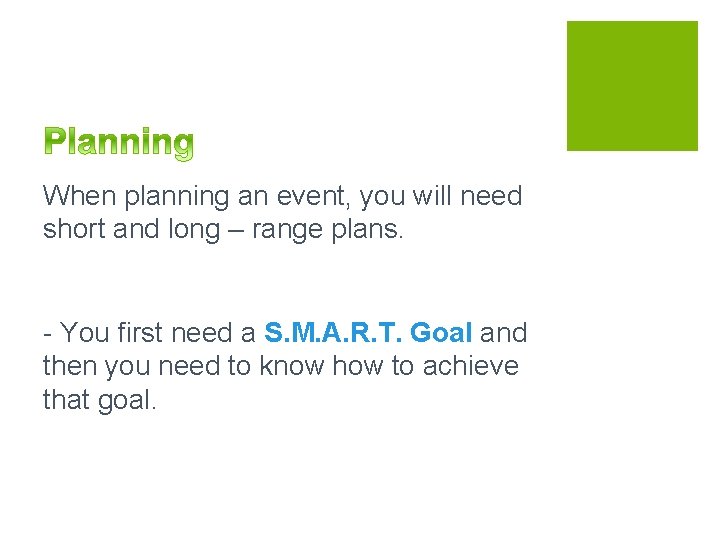 Planning

When planning an event, you will need short and long – range plans.

- You first need a S.M.A.R.T. Goal and then you need to know how to achieve that goal.